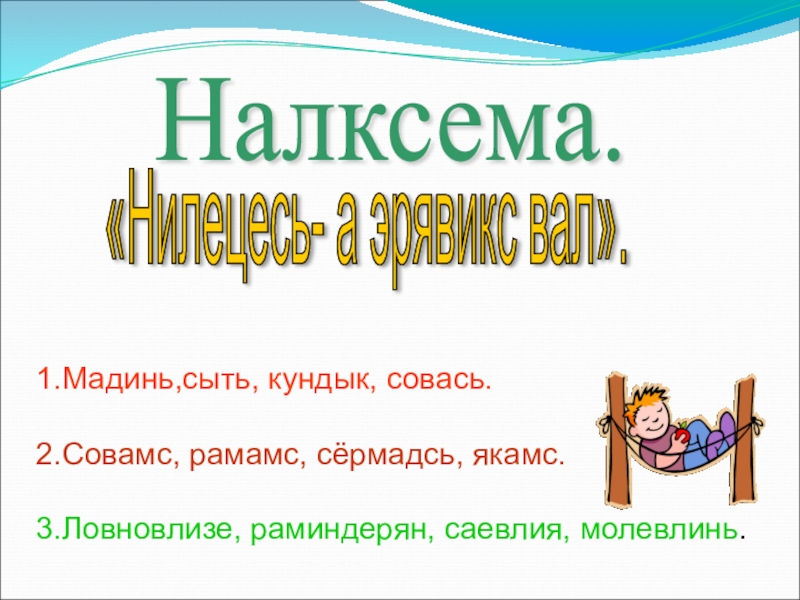 Налксема.
«Нилецесь- а эрявикс вал».

1.Мадинь,сыть, кундык, совась.

2.Совамс, рамамс, сёрмадсь, якамс.

3.Ловновлизе, раминдерян, саевлия, молевлинь.